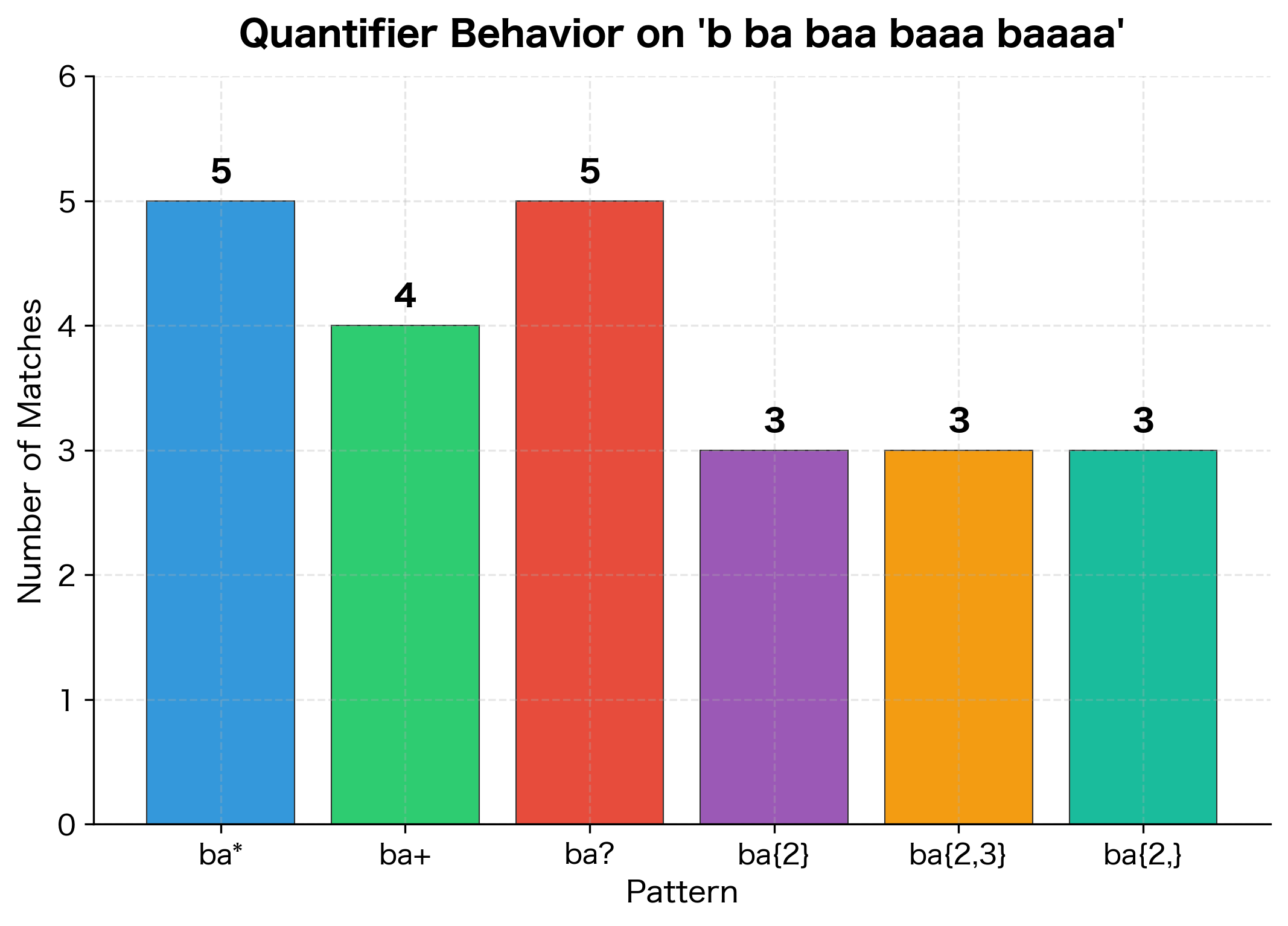 Quantifier Behavior on 'b ba baa baaa baaaa'

Number of Matches

6
5
4
3
2
1
0

5
4
5
3
3
3

ba*
ba+
ba?
ba{2}
ba{2,3}
ba{2,}

Pattern